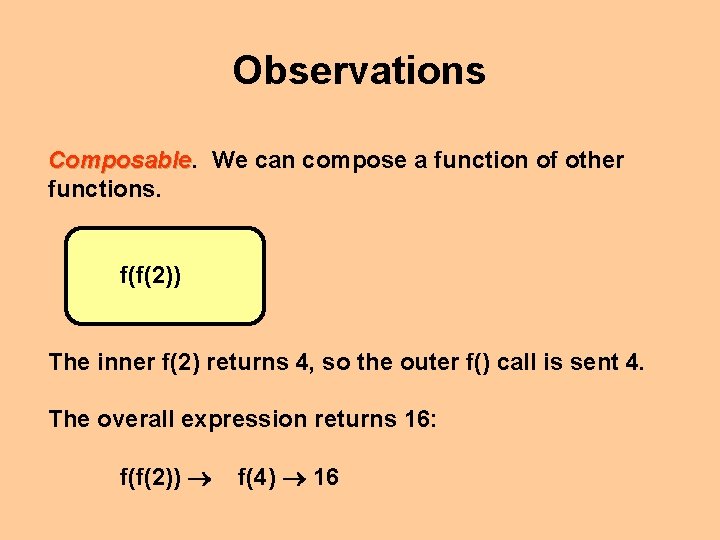 Observations

Composable. We can compose a function of other functions.

f(f(2))

The inner f(2) returns 4, so the outer f() call is sent 4.

The overall expression returns 16:

f(f(2)) $\rightarrow$ f(4) $\rightarrow$ 16